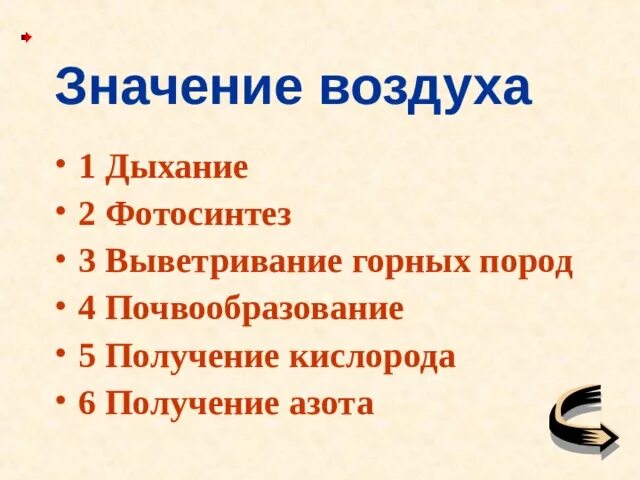 Значение воздуха

• 1 Дыхание
• 2 Фотосинтез
• 3 Выветривание горных пород
• 4 Почвообразование
• 5 Получение кислорода
• 6 Получение азота